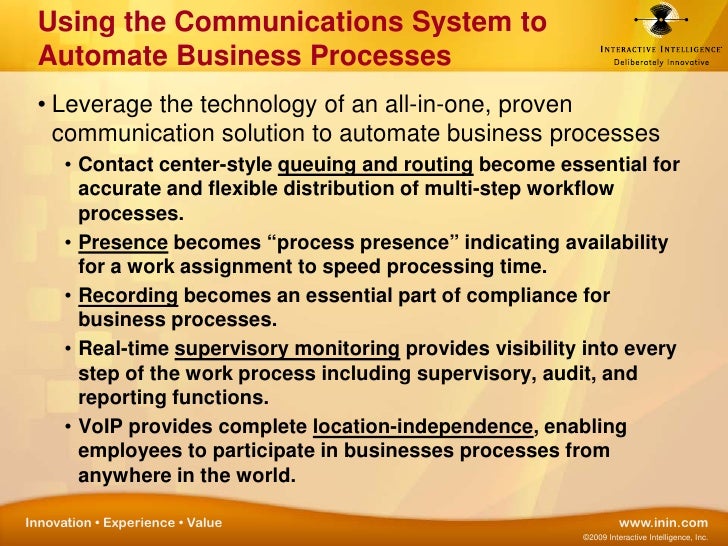 Using the Communications System to Automate Business Processes

INTERACTIVE INTELLIGENCE
Deliberately Innovative

• Leverage the technology of an all-in-one, proven communication solution to automate business processes

• Contact center-style queuing and routing become essential for accurate and flexible distribution of multi-step workflow processes.

• Presence becomes “process presence” indicating availability for a work assignment to speed processing time.

• Recording becomes an essential part of compliance for business processes.

• Real-time supervisory monitoring provides visibility into every step of the work process including supervisory, audit, and reporting functions.

• VoIP provides complete location-independence, enabling employees to participate in businesses processes from anywhere in the world.

Innovation • Experience • Value

www.inin.com
©2009 Interactive Intelligence, Inc.